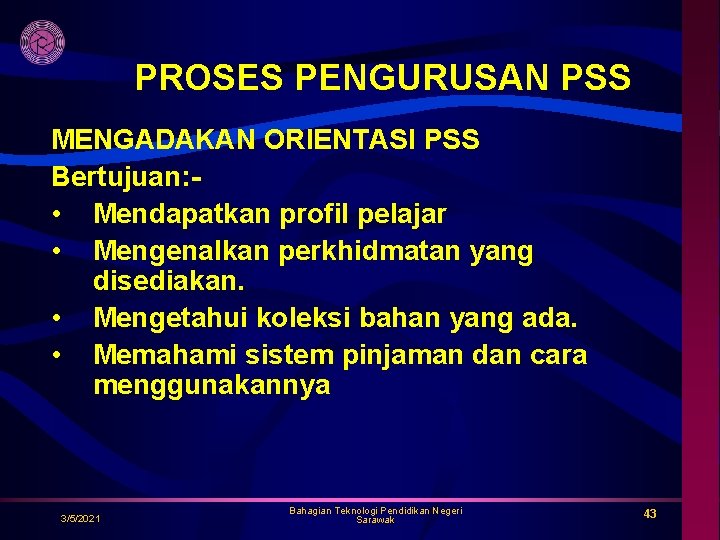 PROSES PENGURUSAN PSS

MENGADAKAN ORIENTASI PSS

Bertujuan:-

• Mendapatkan profil pelajar
• Mengenalkan perkhidmatan yang disediakan.
• Mengetahui koleksi bahan yang ada.
• Memahami sistem pinjaman dan cara menggunakannya

3/5/2021

Bahagian Teknologi Pendidikan Negeri Sarawak

43